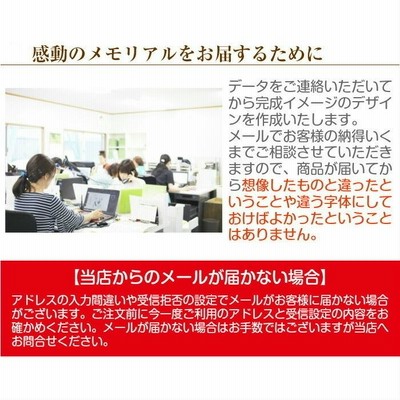 感動のメモリアルをお届するために

データをご連絡いただいてから完成イメージのデザインを作成いたします。
メールでお客様の納得いくまでご相談させていただきますので、商品が届いてから想像したものと違ったということや違う字体にしておけばよかったということはありません。

【当店からのメールが届かない場合】
アドレスの入力間違いや受信拒否の設定でメールがお客様に届かない場合がございます。ご注文前に今一度ご利用のアドレスと受信設定の内容をお確かめください。メールが届かない場合はお手数ではございますが当店へお問合せください。